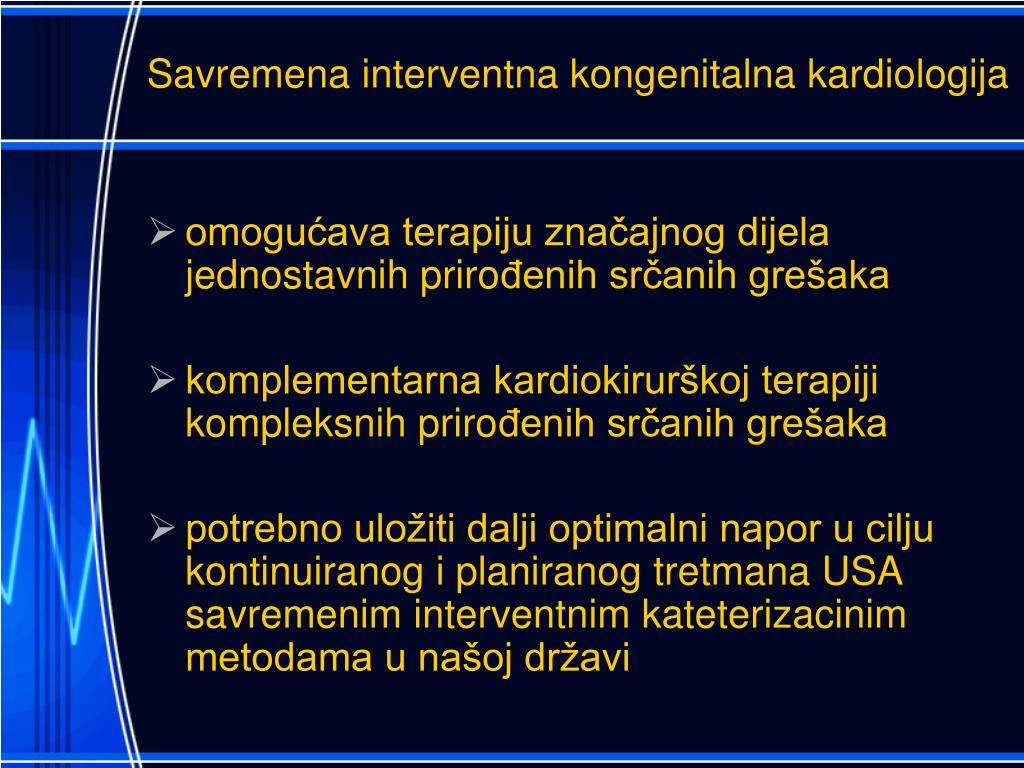 Savremena interventna kongenitalna kardiologija

➢ omogućava terapiju značajnog dijela jednostavnih prirođenih srčanih grešaka

➢ komplementarna kardiokirurškoj terapiji kompleksnih prirođenih srčanih grešaka

➢ potrebno uložiti dalji optimalni napor u cilju kontinuiranog i planiranog tretmana USA savremenim interventnim kateterizacinim metodama u našoj državi